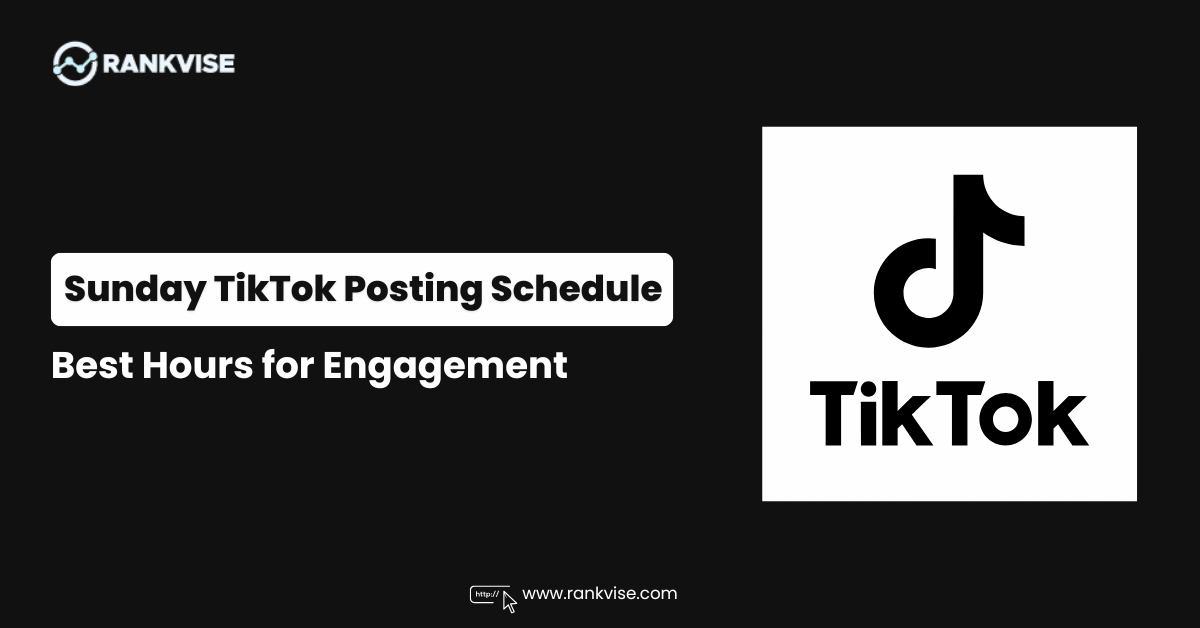 RANKVISE

Sunday TikTok Posting Schedule

Best Hours for Engagement

TikTok

http://

www.rankvise.com